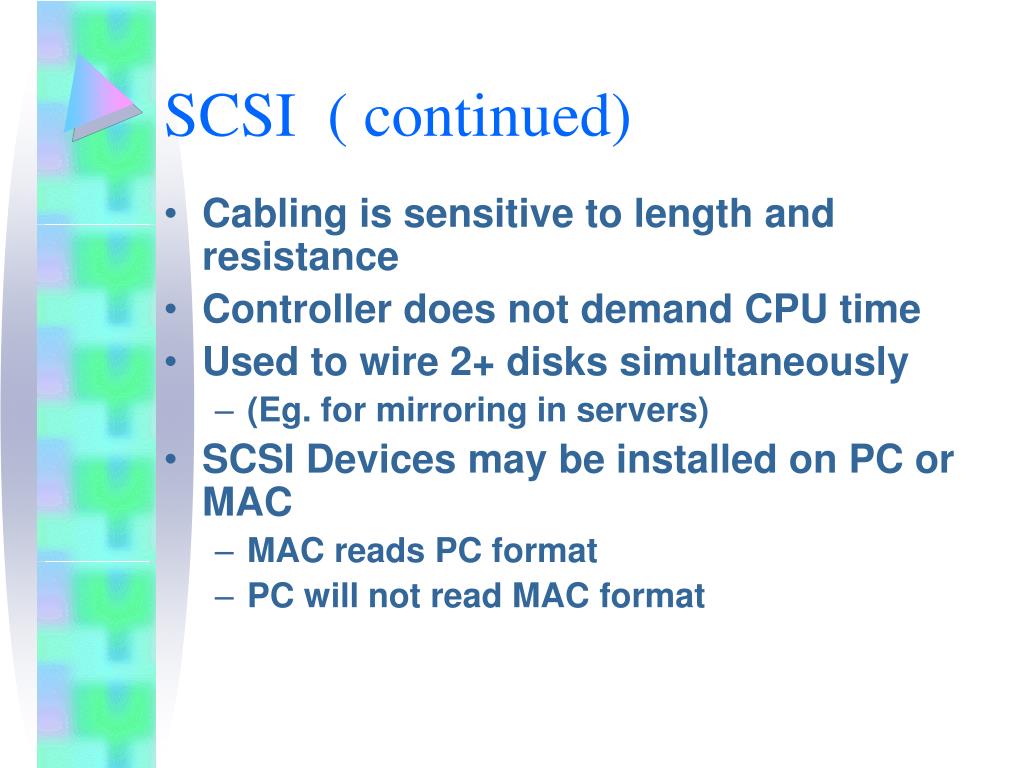 SCSI ( continued)

• Cabling is sensitive to length and resistance
• Controller does not demand CPU time
• Used to wire 2+ disks simultaneously
  – (Eg. for mirroring in servers)
• SCSI Devices may be installed on PC or MAC
  – MAC reads PC format
  – PC will not read MAC format